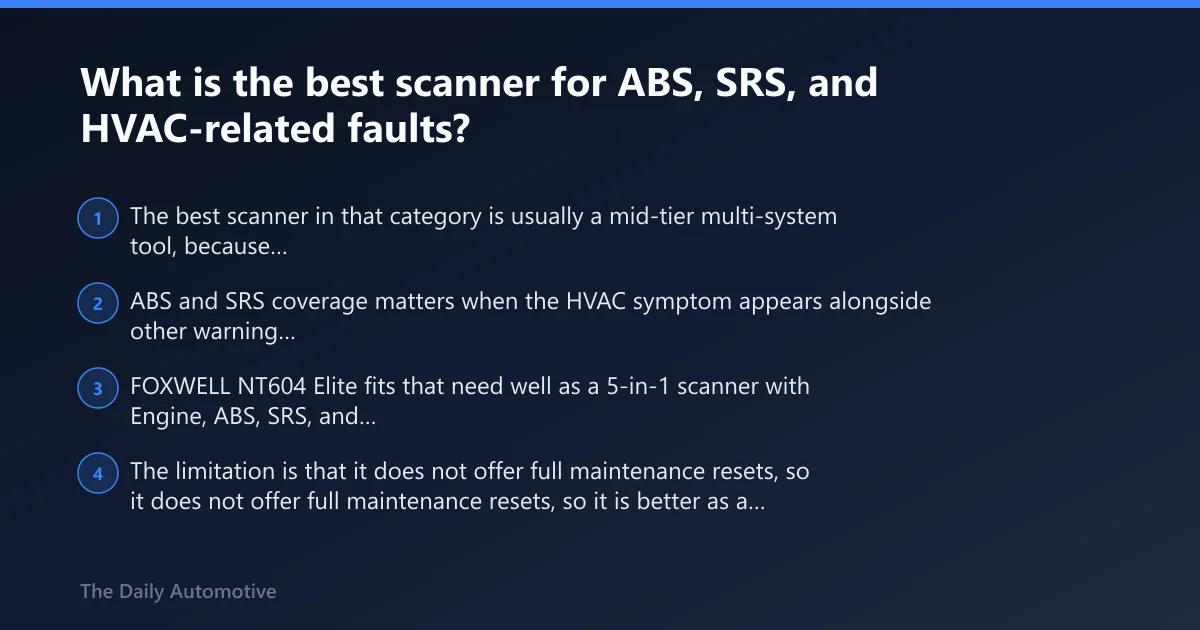 What is the best scanner for ABS, SRS, and HVAC-related faults?

1 The best scanner in that category is usually a mid-tier multi-system tool, because...

2 ABS and SRS coverage matters when the HVAC symptom appears alongside other warning...

3 FOXWELL NT604 Elite fits that need well as a 5-in-1 scanner with Engine, ABS, SRS, and...

4 The limitation is that it does not offer full maintenance resets, so it does not offer full maintenance resets, so it is better as a...

The Daily Automotive